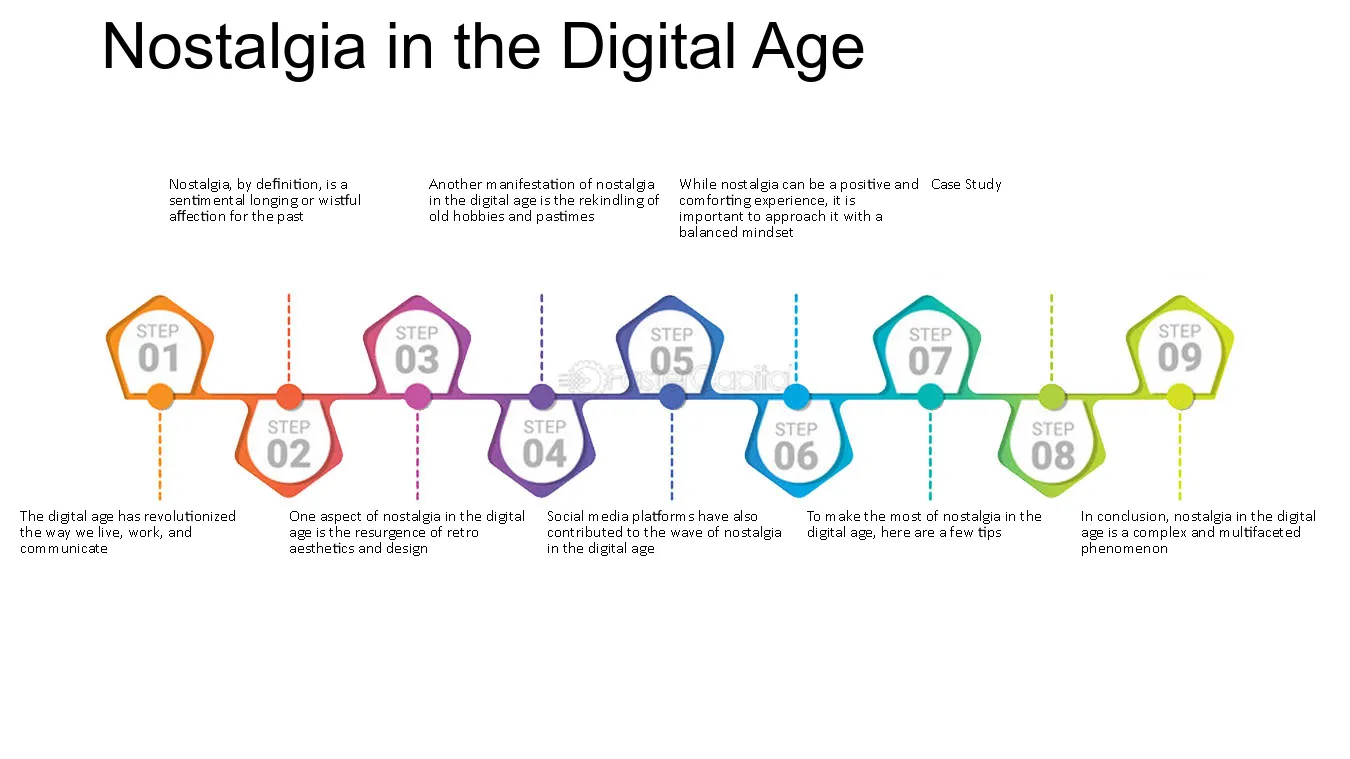 Nostalgia in the Digital Age

Nostalgia, by definition, is a sentimental longing or wistful affection for the past

Another manifestation of nostalgia in the digital age is the rekindling of old hobbies and pastimes

While nostalgia can be a positive and comforting experience, it is important to approach it with a balanced mindset

Case Study

STEP 01

STEP 02

STEP 03

STEP 04

STEP 05

STEP 06

STEP 07

STEP 08

STEP 09

The digital age has revolutionized the way we live, work, and communicate

One aspect of nostalgia in the digital age is the resurgence of retro aesthetics and design

Social media platforms have also contributed to the wave of nostalgia in the digital age

To make the most of nostalgia in the digital age, here are a few tips

In conclusion, nostalgia in the digital age is a complex and multifaceted phenomenon

FasterCapital